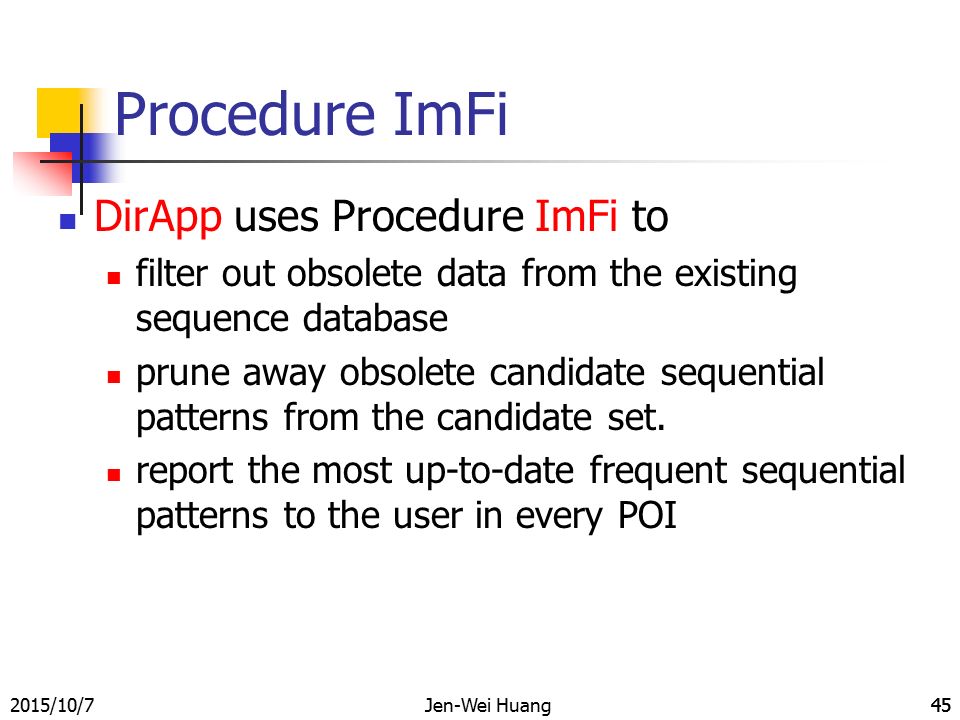 Procedure ImFi

DirApp uses Procedure ImFi to

filter out obsolete data from the existing sequence database

prune away obsolete candidate sequential patterns from the candidate set.

report the most up-to-date frequent sequential patterns to the user in every POI

2015/10/7

Jen-Wei Huang

45